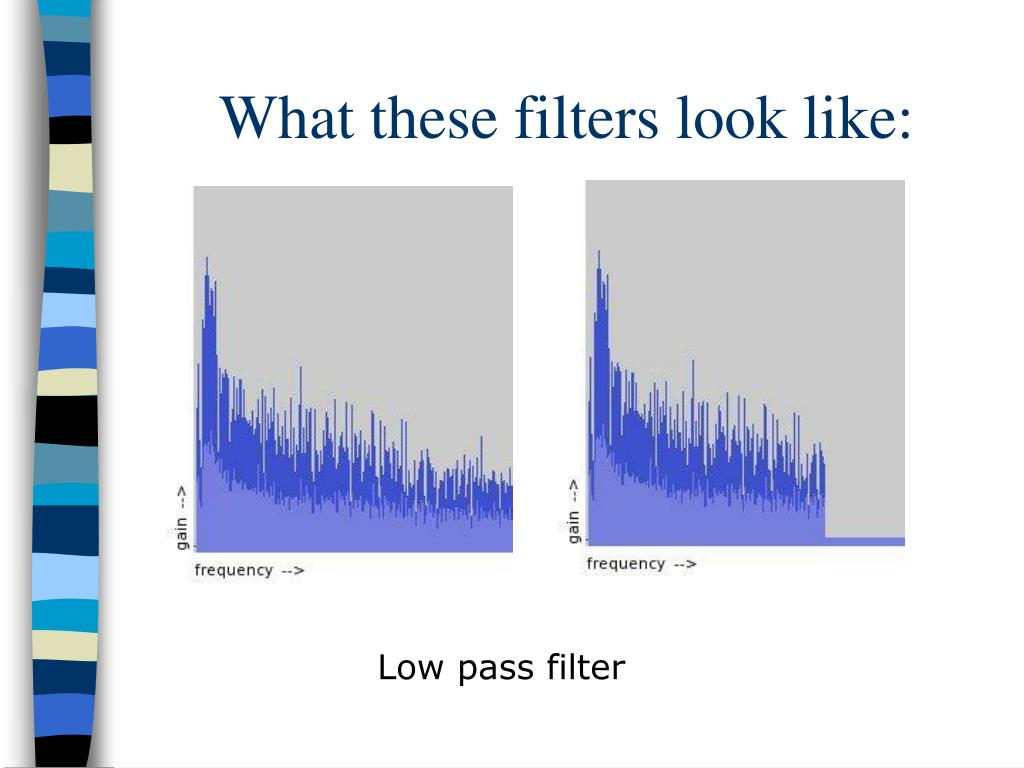 What these filters look like:

gain -->

frequency -->

gain -->

frequency -->

Low pass filter